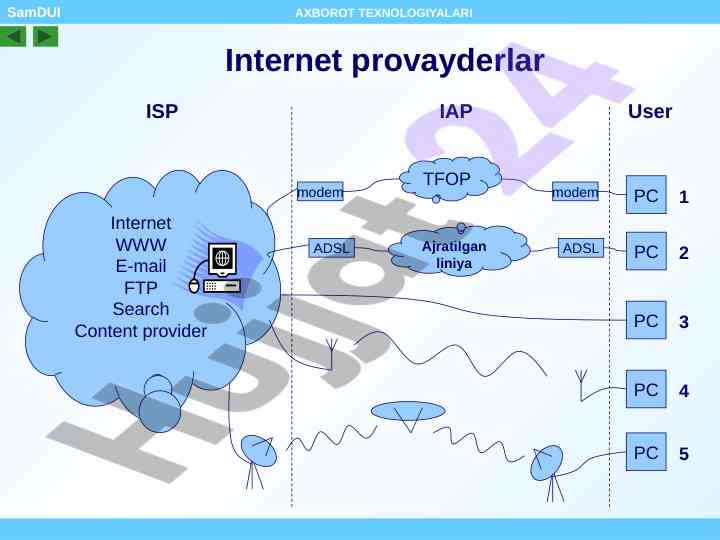 SamDUI

AXBOROT TEXNOLOGIYALARI

Internet provayderlar

ISP

IAP

User

Internet
WWW
E-mail
FTP
Search
Content provider

modem

TFOP

modem

PC

1

ADSL

Ajratilgan liniya

ADSL

PC

2

PC

3

PC

4

PC

5

Hujjat24